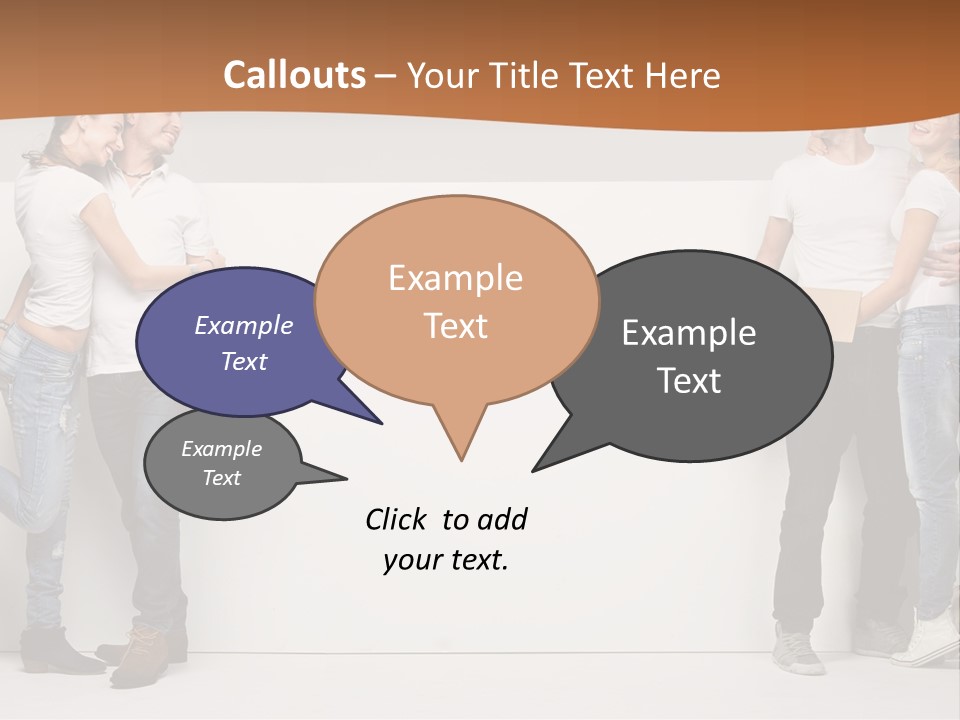 Callouts – Your Title Text Here

Example Text

Example Text

Example Text

Example Text

Click to add your text.